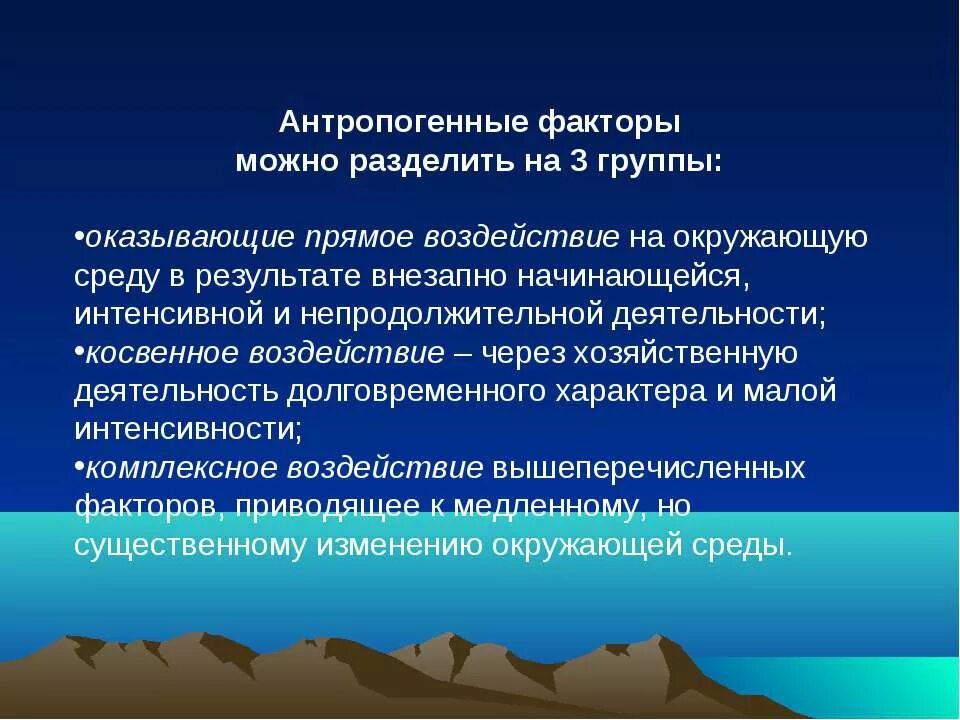 Антропогенные факторы можно разделить на 3 группы:

•оказывающие прямое воздействие на окружающую среду в результате внезапно начинающейся, интенсивной и непродолжительной деятельности;
•косвенное воздействие – через хозяйственную деятельность долговременного характера и малой интенсивности;
•комплексное воздействие вышеперечисленных факторов, приводящее к медленному, но существенному изменению окружающей среды.